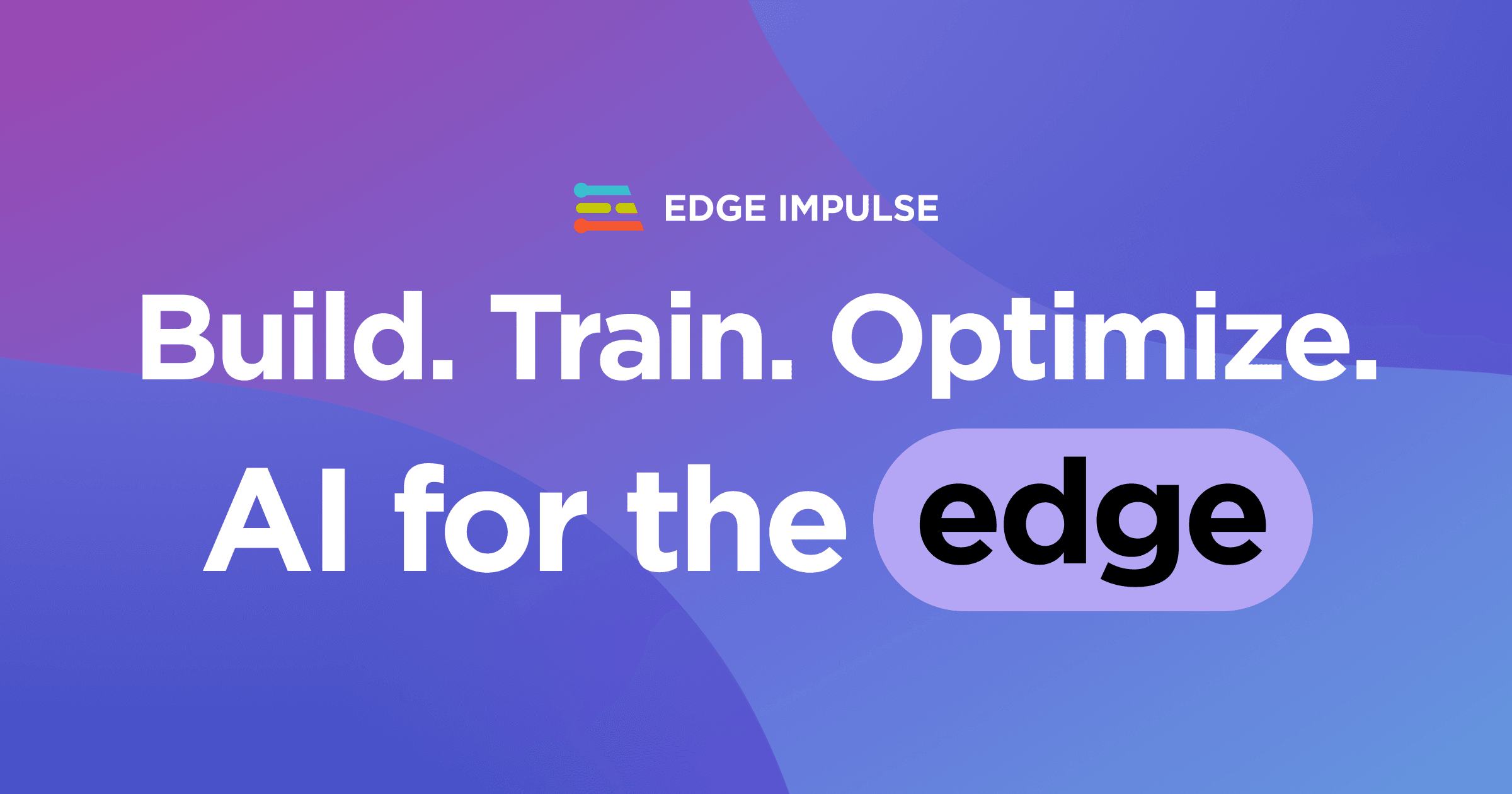 EDGE IMPULSE

Build. Train. Optimize.

AI for the edge